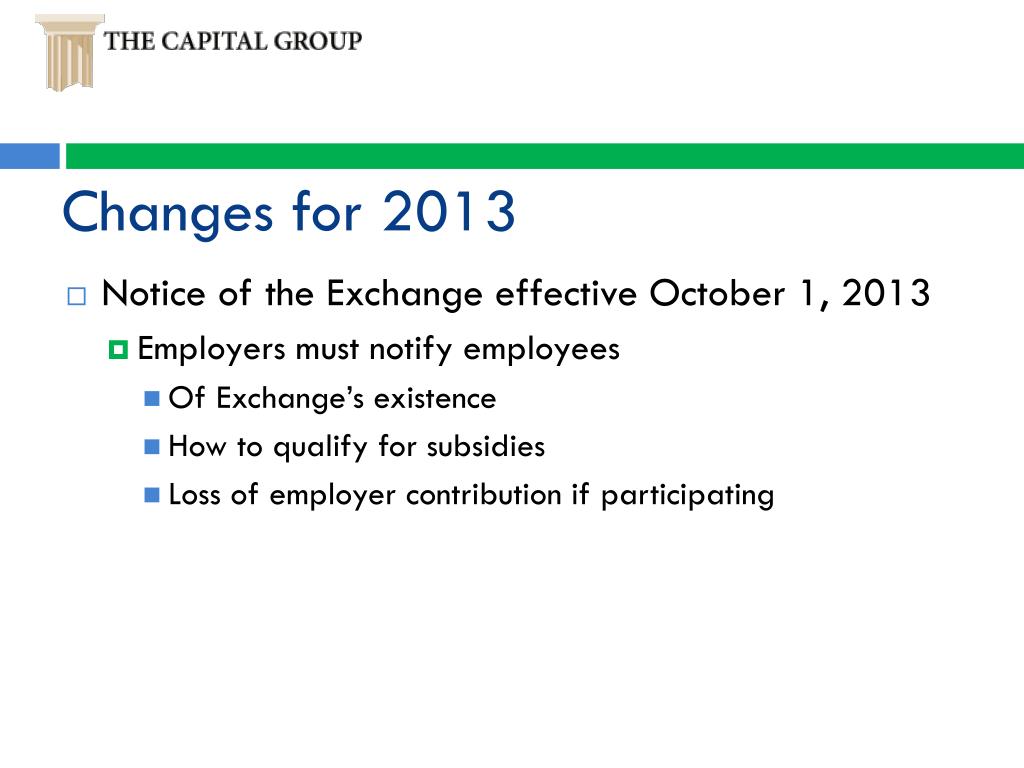 THE CAPITAL GROUP

Changes for 2013

Notice of the Exchange effective October 1, 2013

Employers must notify employees

Of Exchange's existence

How to qualify for subsidies

Loss of employer contribution if participating